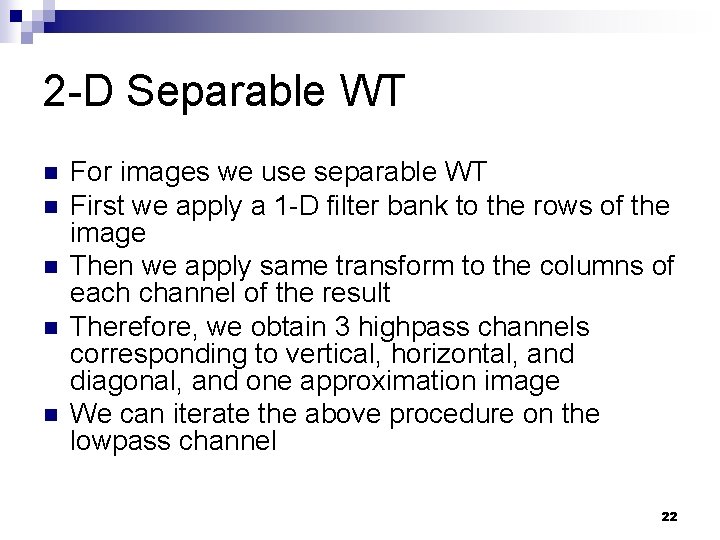 2-D Separable WT

- For images we use separable WT
- First we apply a 1-D filter bank to the rows of the image
- Then we apply same transform to the columns of each channel of the result
- Therefore, we obtain 3 highpass channels corresponding to vertical, horizontal, and diagonal, and one approximation image
- We can iterate the above procedure on the lowpass channel

22